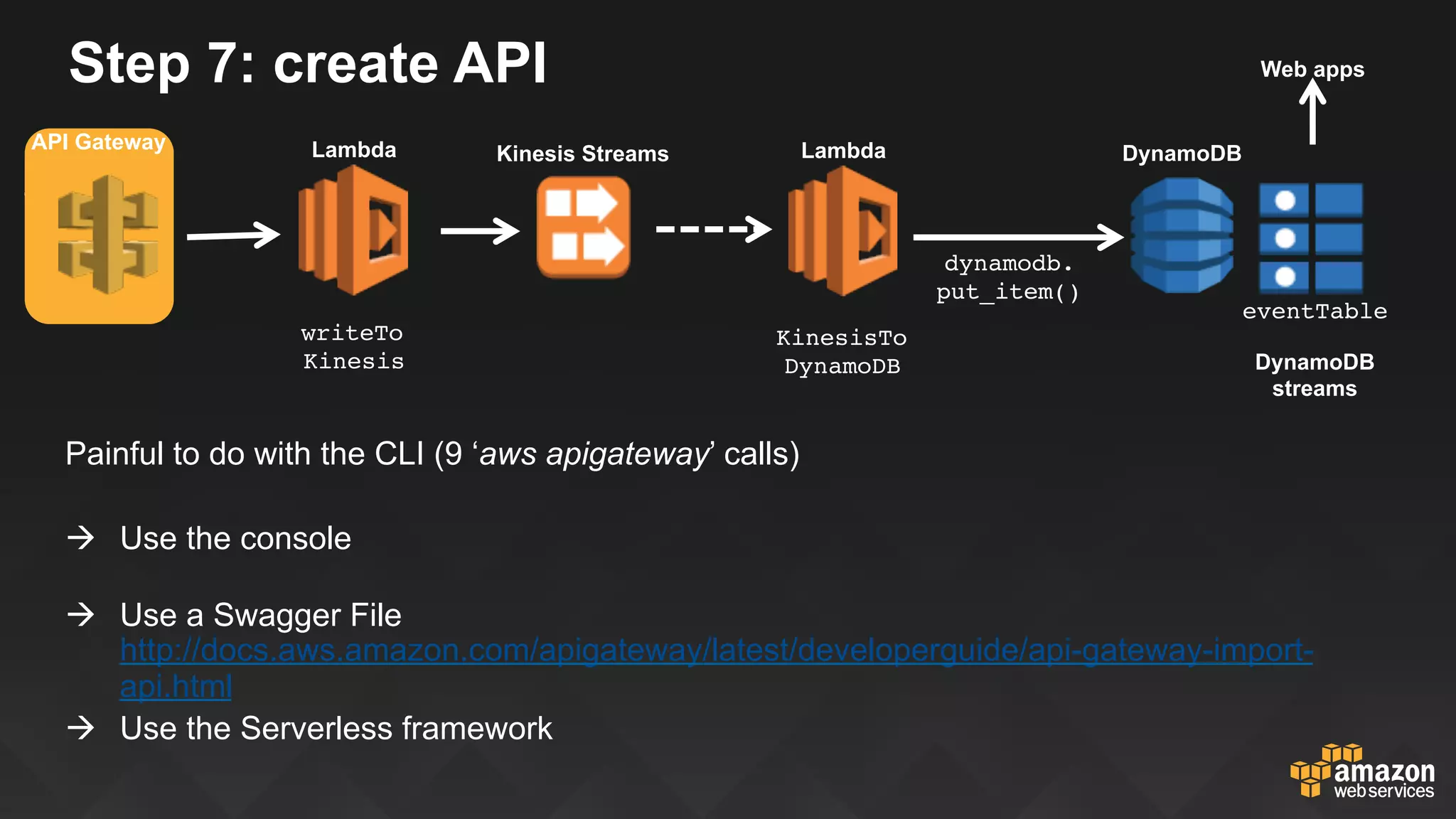 Step 7: create API

Web apps

API Gateway

Lambda

writeTo Kinesis

Kinesis Streams

Lambda

KinesisTo DynamoDB

dynamodb. put_item()

DynamoDB

eventTable

DynamoDB streams

Painful to do with the CLI (9 ‘aws apigateway’ calls)

→ Use the console

→ Use a Swagger File
http://docs.aws.amazon.com/apigateway/latest/developerguide/api-gateway-import-api.html

→ Use the Serverless framework

amazon web services